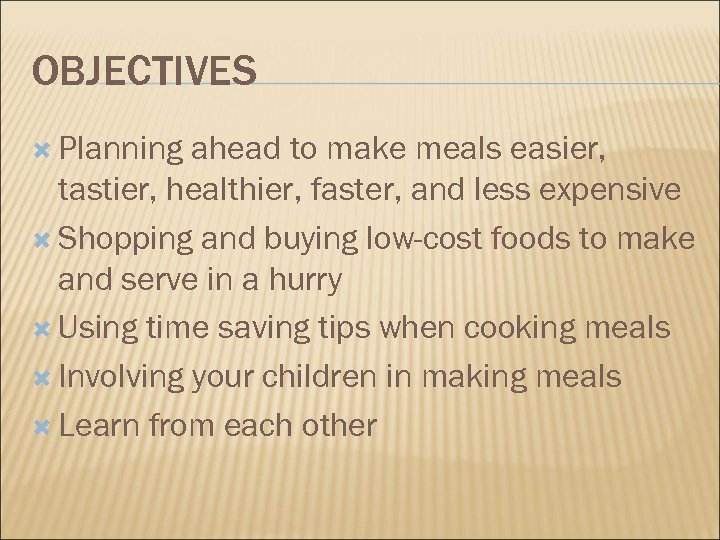 OBJECTIVES

Planning ahead to make meals easier, tastier, healthier, faster, and less expensive

Shopping and buying low-cost foods to make and serve in a hurry

Using time saving tips when cooking meals

Involving your children in making meals

Learn from each other